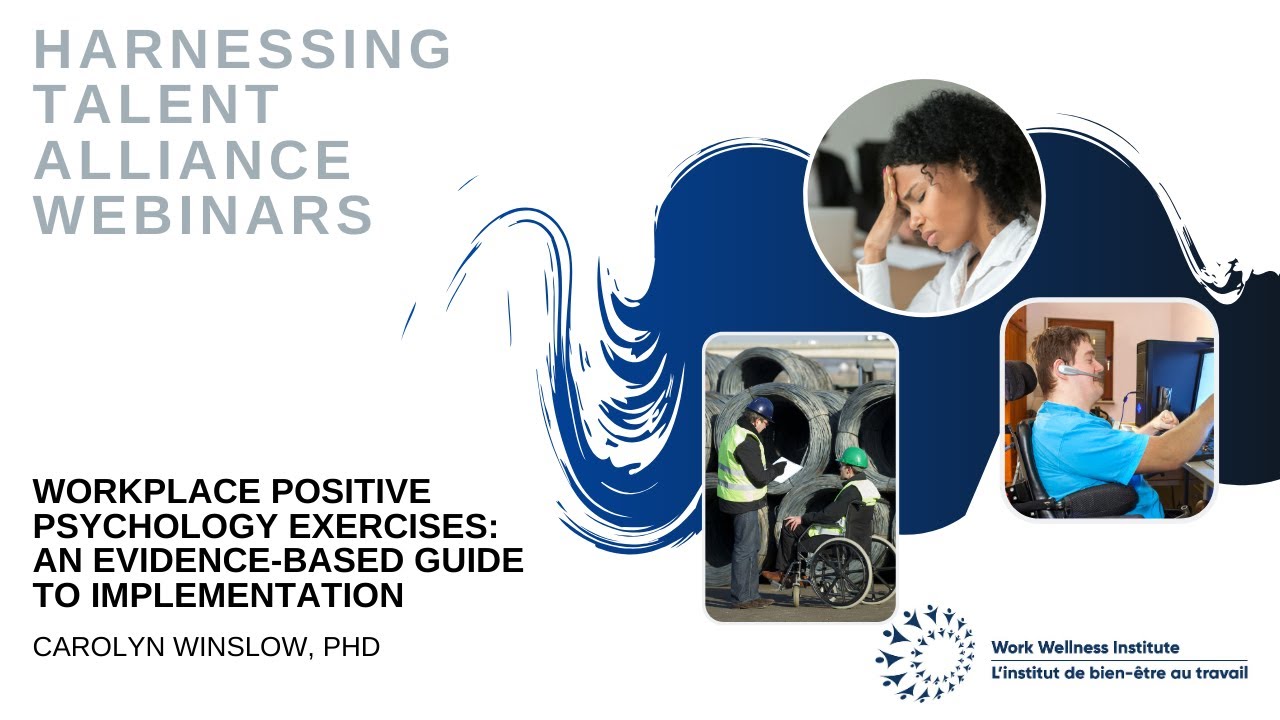 HARNESSING TALENT ALLIANCE WEBINARS

WORKPLACE POSITIVE PSYCHOLOGY EXERCISES: AN EVIDENCE-BASED GUIDE TO IMPLEMENTATION

CAROLYN WINSLOW, PHD

Work Wellness Institute
L'institut de bien-être au travail